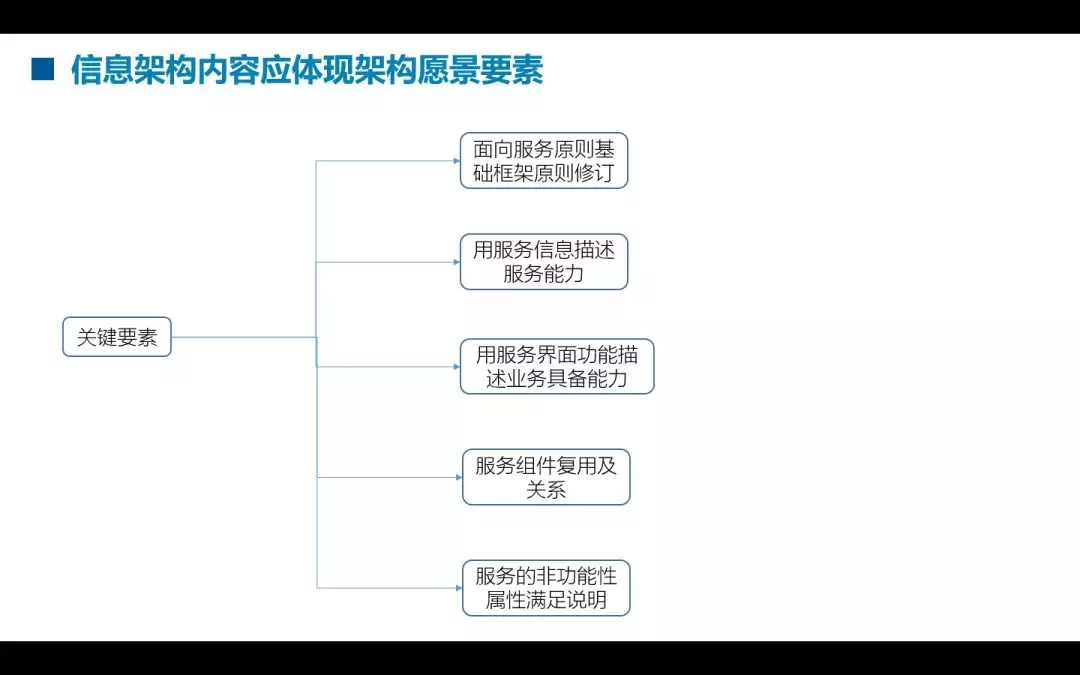 ■ 信息架构内容应体现架构愿景要素

关键要素

面向服务原则基础框架原则修订

用服务信息描述服务能力

用服务界面功能描述业务具备能力

服务组件复用及关系

服务的非功能性属性满足说明